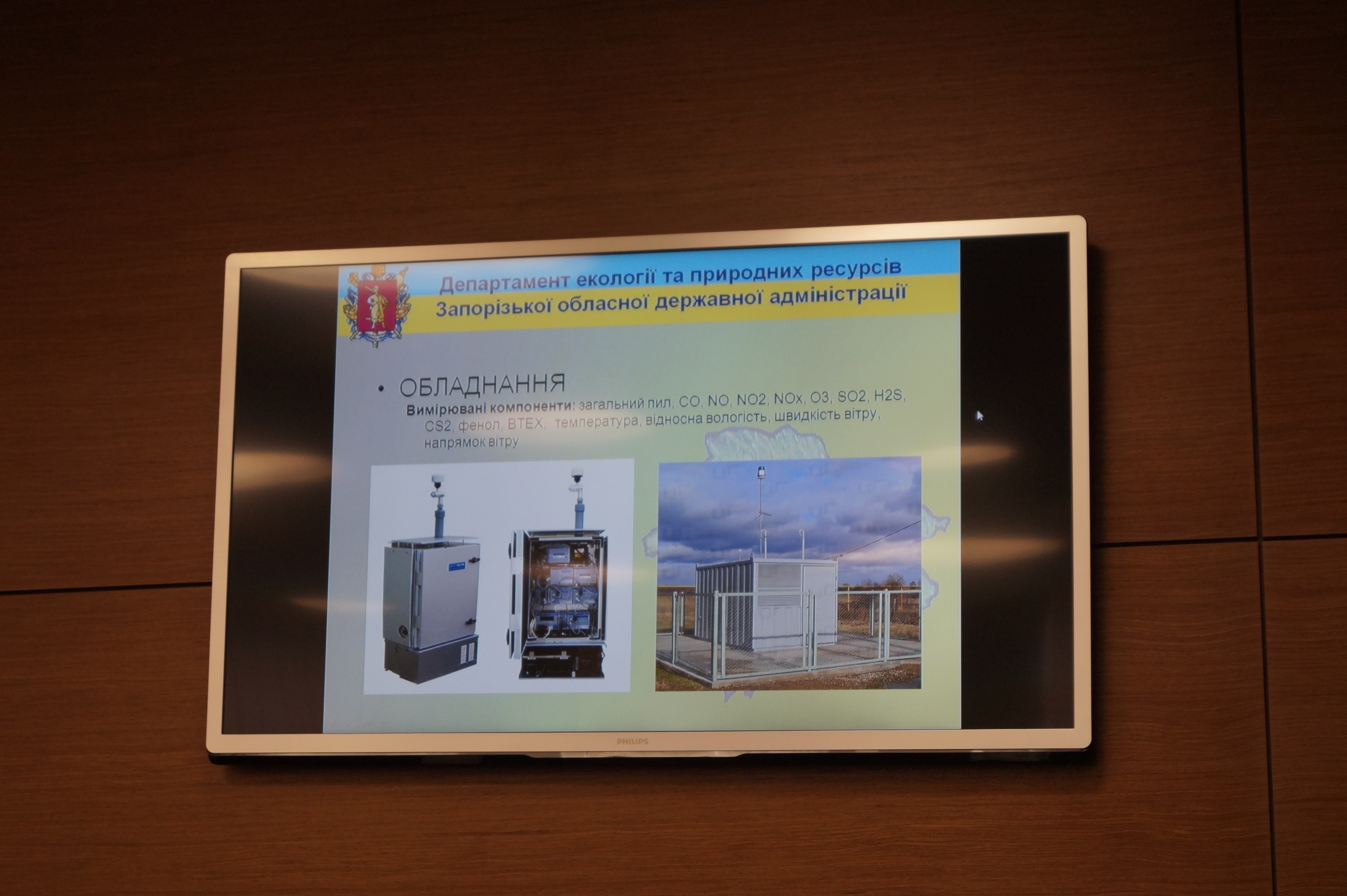 Департамент екології та природних ресурсів
Запорізької обласної державної адміністрації

• ОБЛАДНАННЯ
Вимірювані компоненти: загальний пил, CO, NO, NO2, NOx, O3, SO2, H2S, CS2, фенол, BTEX, температура, відносна вологість, швидкість вітру, напрямок вітру

PHILIPS